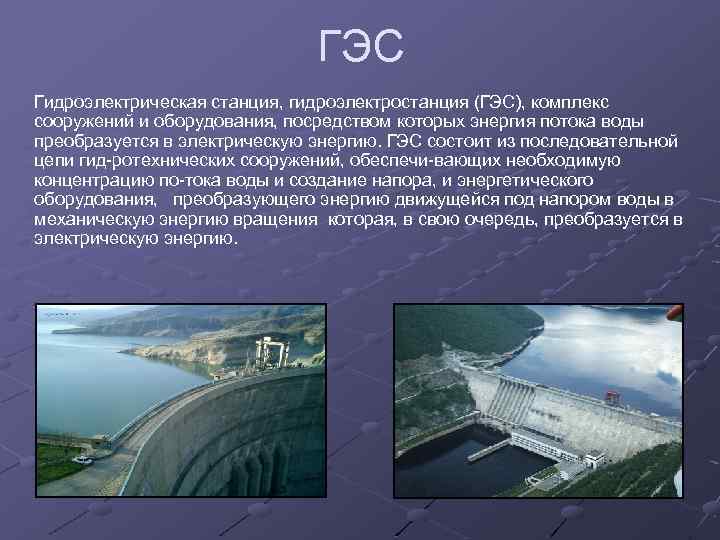 ГЭС

Гидроэлектрическая станция, гидроэлектростанция (ГЭС), комплекс сооружений и оборудования, посредством которых энергия потока воды преобразуется в электрическую энергию. ГЭС состоит из последовательной цепи гид-ротехнических сооружений, обеспечи-вающих необходимую концентрацию по-тока воды и создание напора, и энергетического оборудования, преобразующего энергию движущейся под напором воды в механическую энергию вращения которая, в свою очередь, преобразуется в электрическую энергию.